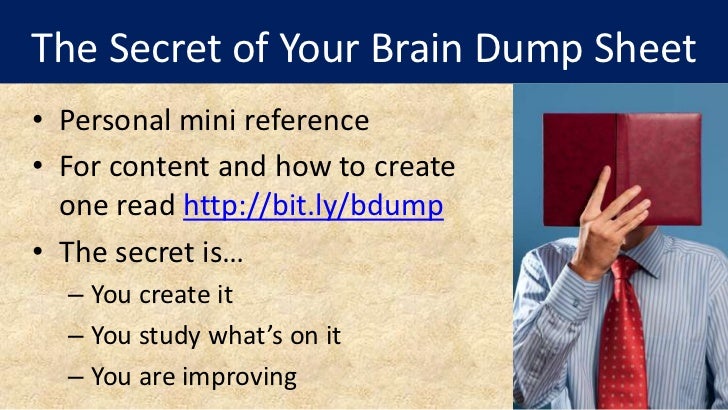 The Secret of Your Brain Dump Sheet

• Personal mini reference
• For content and how to create one read http://bit.ly/bdump
• The secret is…
– You create it
– You study what's on it
– You are improving